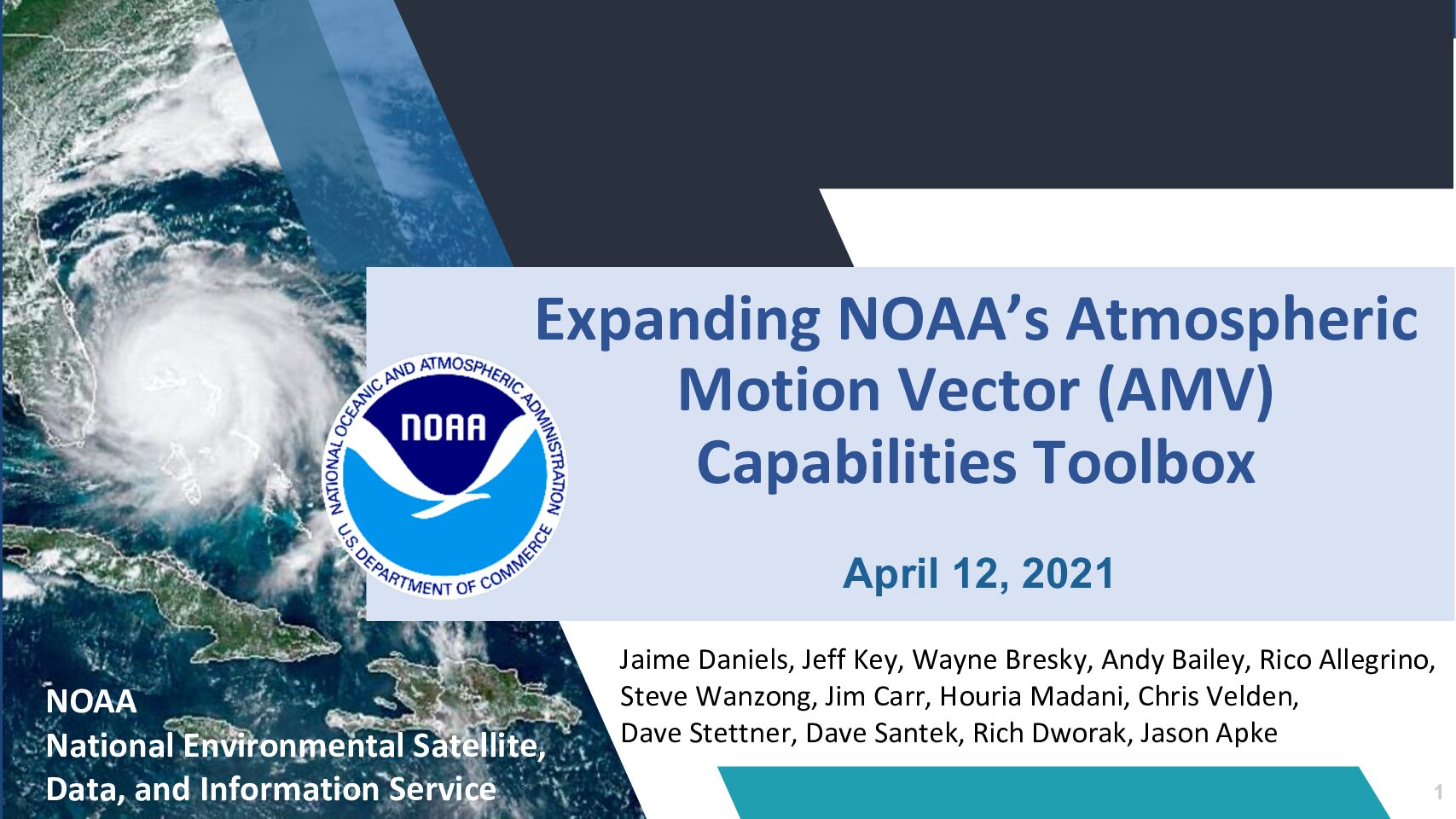 Expanding NOAA's Atmospheric Motion Vector (AMV) Capabilities Toolbox

NATIONAL OCEANIC AND ATMOSPHERIC ADMINISTRATION
NOAA
U.S. DEPARTMENT OF COMMERCE

April 12, 2021

Jaime Daniels, Jeff Key, Wayne Bresky, Andy Bailey, Rico Allegrino, Steve Wanzong, Jim Carr, Houria Madani, Chris Velden, Dave Stettner, Dave Santek, Rich Dworak, Jason Apke

NOAA
National Environmental Satellite, Data, and Information Service

1